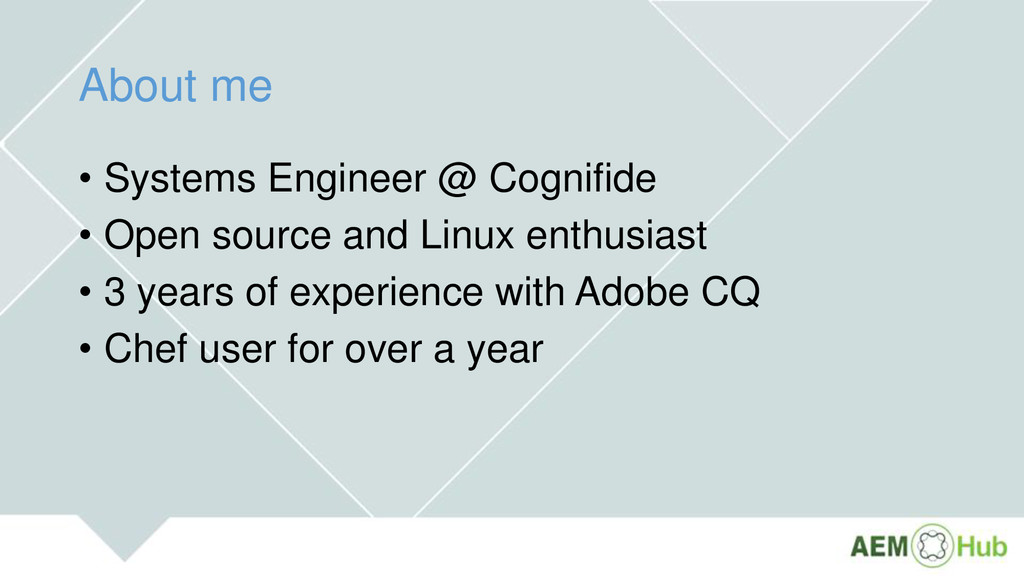 About me

• Systems Engineer @ Cognifide
• Open source and Linux enthusiast
• 3 years of experience with Adobe CQ
• Chef user for over a year

AEM Hub